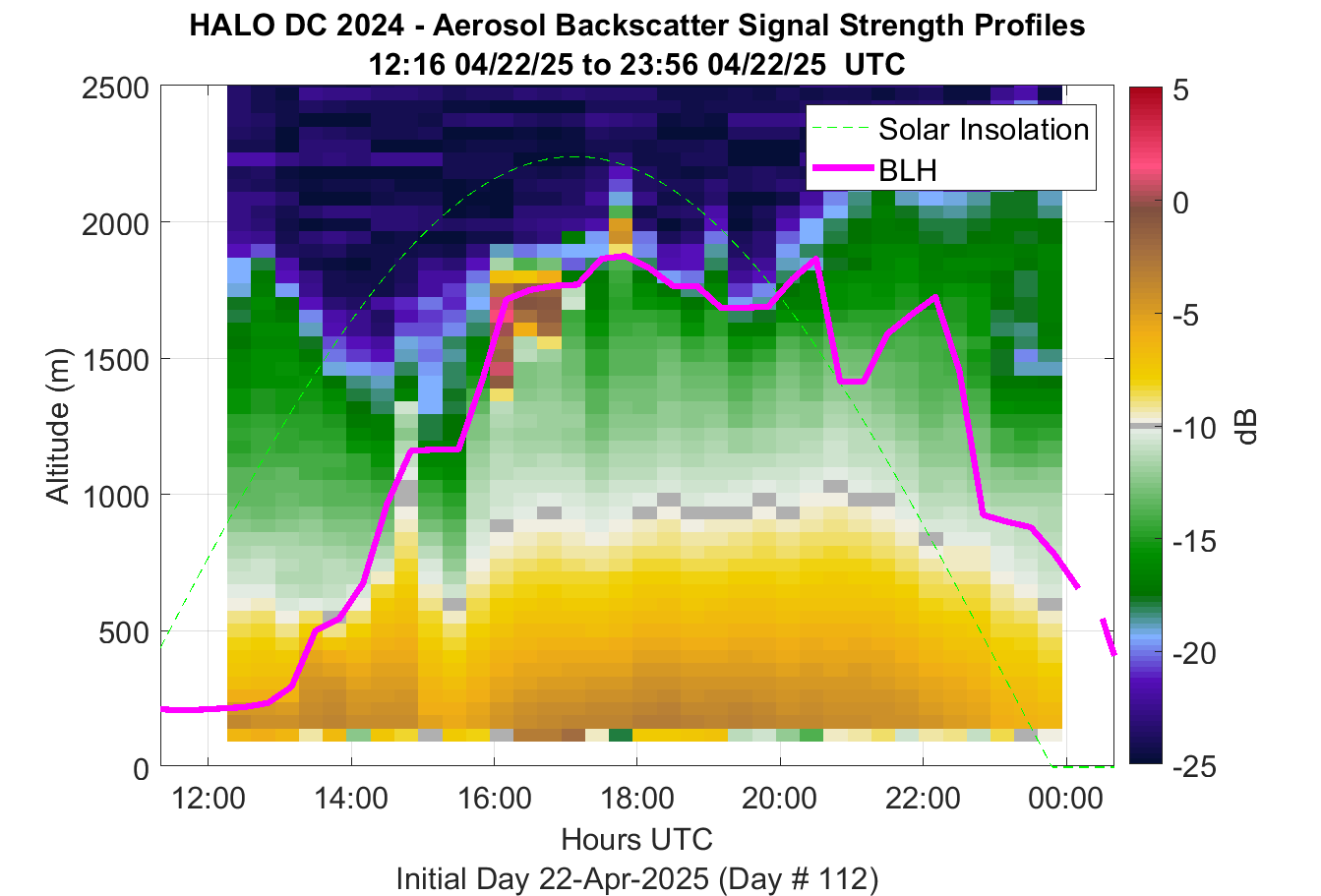 HALO DC 2024 - Aerosol Backscatter Signal Strength Profiles
12:16 04/22/25 to 23:56 04/22/25 UTC

Solar Insolation
BLH

Altitude (m)
2500
2000
1500
1000
500
0

12:00
14:00
16:00
18:00
20:00
22:00
00:00
Hours UTC
Initial Day 22-Apr-2025 (Day # 112)

5
0
-5
-10
-15
-20
-25
dB